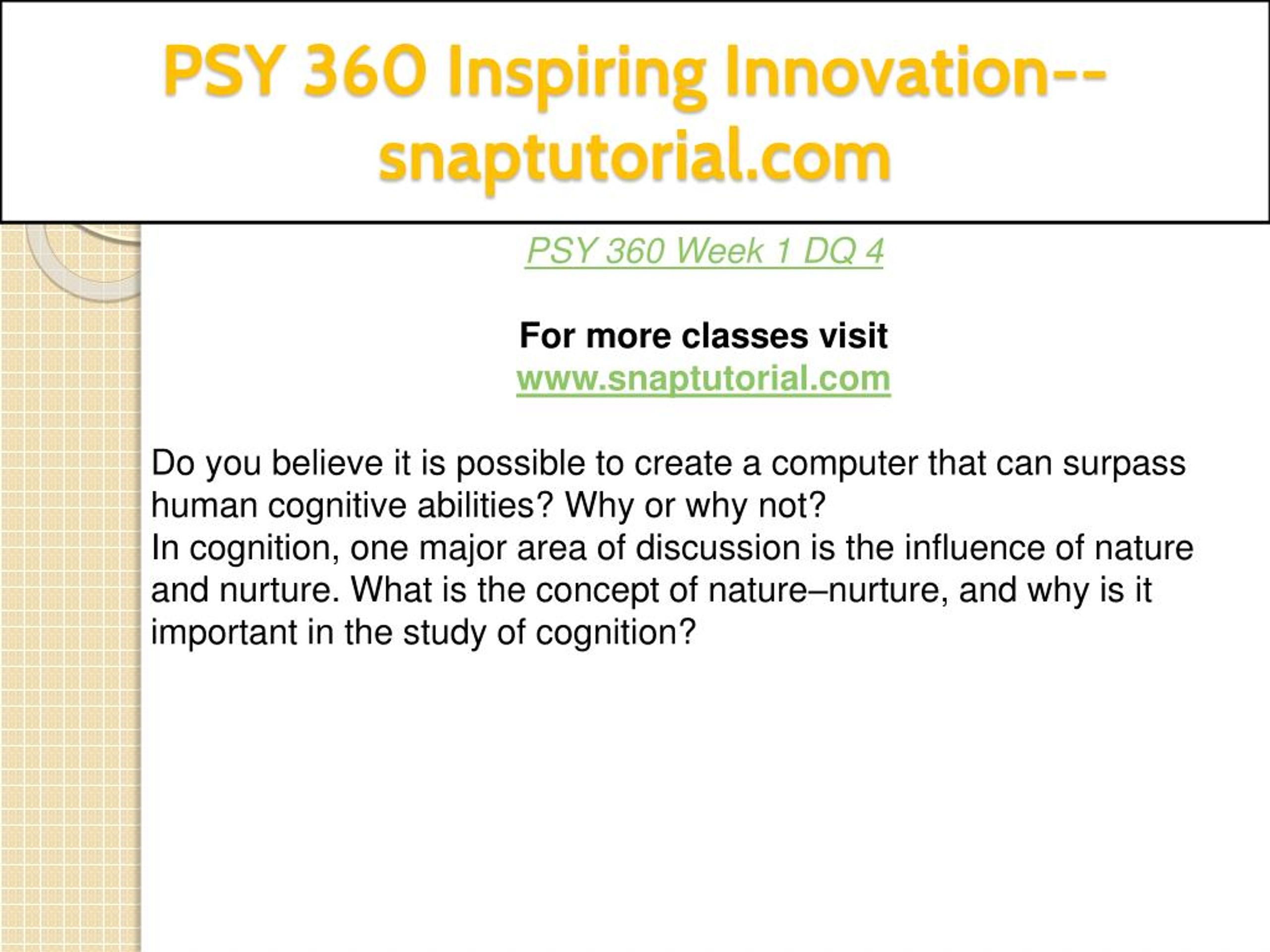 PSY 360 Inspiring Innovation--snaptutorial.com

PSY 360 Week 1 DQ 4

For more classes visit
www.snaptutorial.com

Do you believe it is possible to create a computer that can surpass human cognitive abilities? Why or why not?
In cognition, one major area of discussion is the influence of nature and nurture. What is the concept of nature–nurture, and why is it important in the study of cognition?